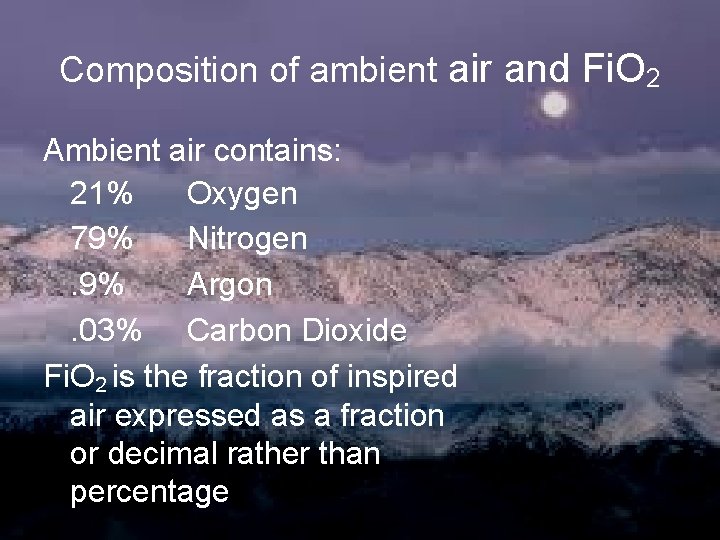 Composition of ambient air and $FiO_2$

Ambient air contains:

21% Oxygen

79% Nitrogen

.9% Argon

.03% Carbon Dioxide

$FiO_2$ is the fraction of inspired air expressed as a fraction or decimal rather than percentage